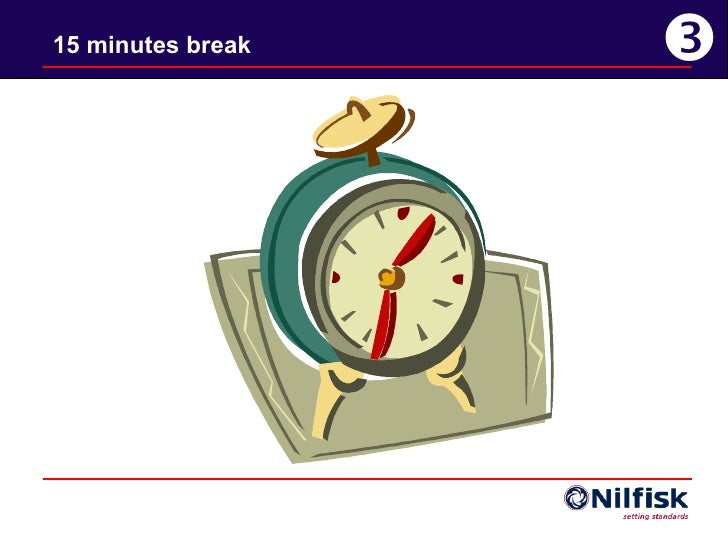 15 minutes break

3

Nilfisk
setting standards